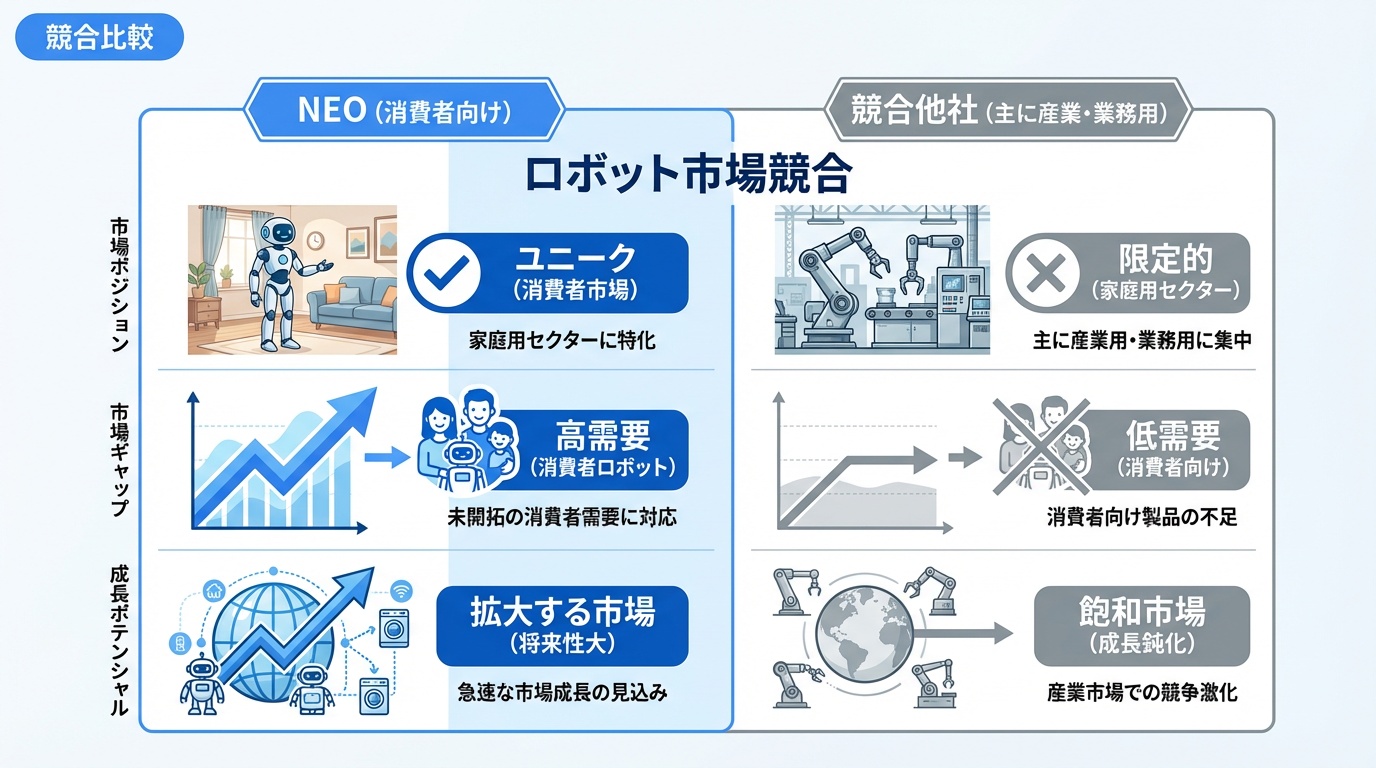 競合比較

NEO（消費者向け）

競合他社（主に産業・業務用）

ロボット市場競合

市場ポジション

ユニーク
（消費者市場）

家庭用セクターに特化

限定的
（家庭用セクター）

主に産業用・業務用に集中

市場ギャップ

高需要
（消費者ロボット）

未開拓の消費者需要に対応

低需要
（消費者向け）

消費者向け製品の不足

成長ポテンシャル

拡大する市場
（将来性大）

急速な市場成長の見込み

飽和市場
（成長鈍化）

産業市場での競争激化